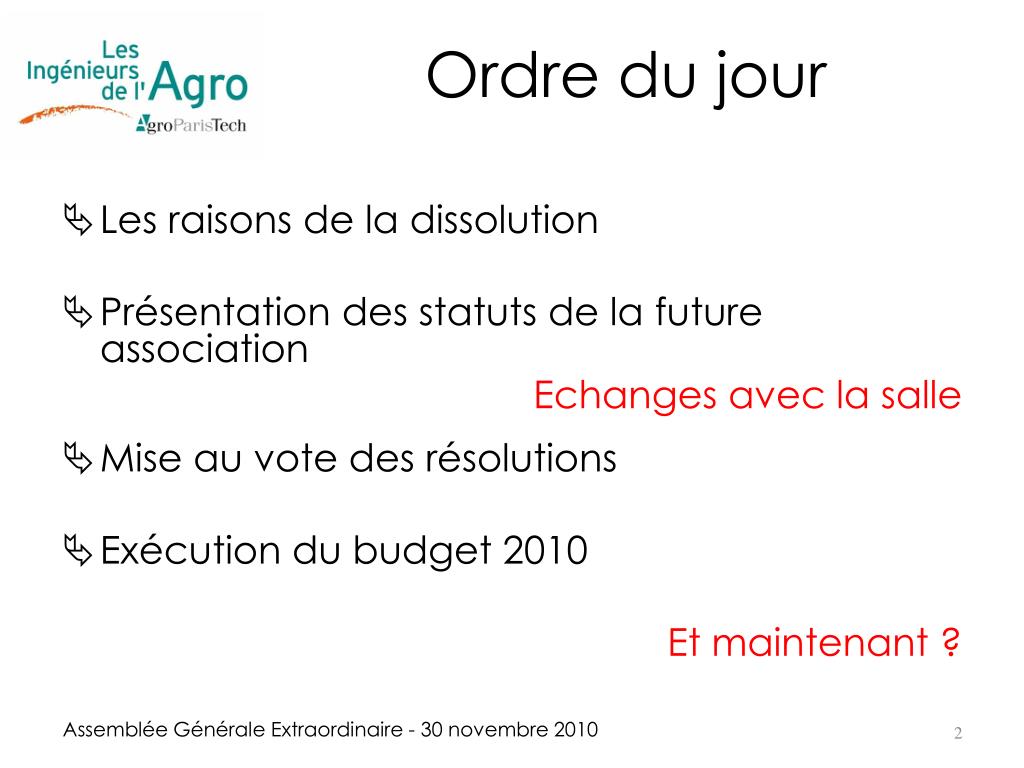 Les Ingénieurs de l'Agro
AgroParisTech

Ordre du jour

Les raisons de la dissolution

Présentation des statuts de la future association

Echanges avec la salle

Mise au vote des résolutions

Exécution du budget 2010

Et maintenant ?

Assemblée Générale Extraordinaire - 30 novembre 2010

2